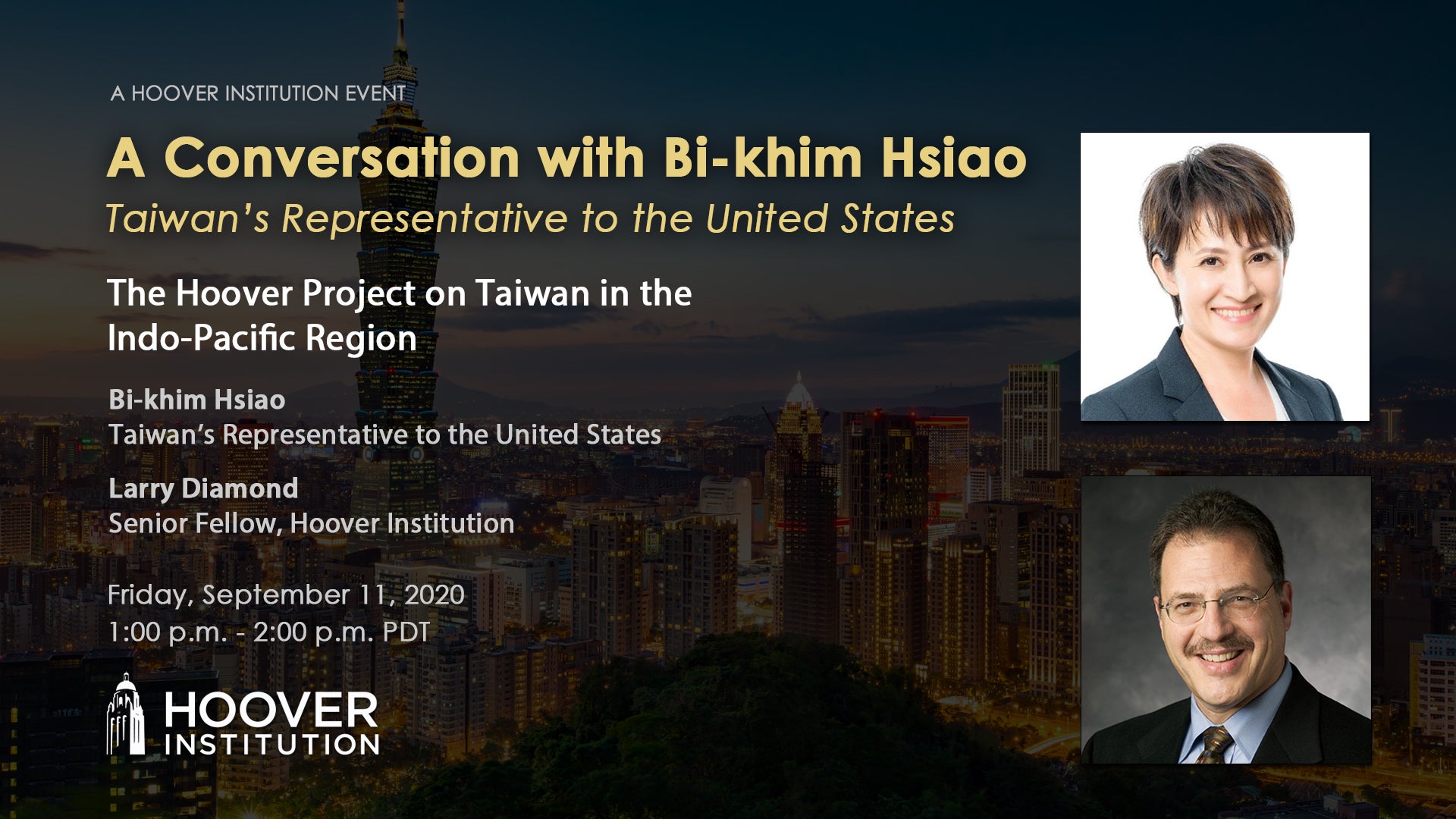 A HOOVER INSTITUTION EVENT

A Conversation with Bi-khim Hsiao

Taiwan's Representative to the United States

The Hoover Project on Taiwan in the Indo-Pacific Region

Bi-khim Hsiao
Taiwan's Representative to the United States

Larry Diamond
Senior Fellow, Hoover Institution

Friday, September 11, 2020
1:00 p.m. - 2:00 p.m. PDT

HOOVER INSTITUTION